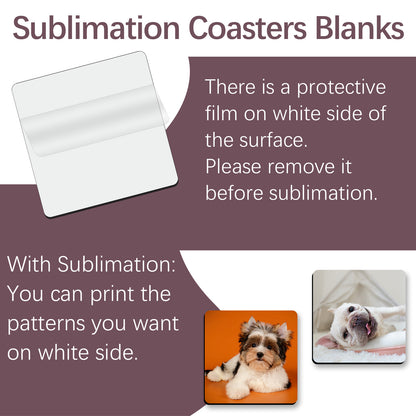 Sublimation Coasters Blanks

There is a protective film on white side of the surface.
Please remove it before sublimation.

With Sublimation:
You can print the patterns you want on white side.